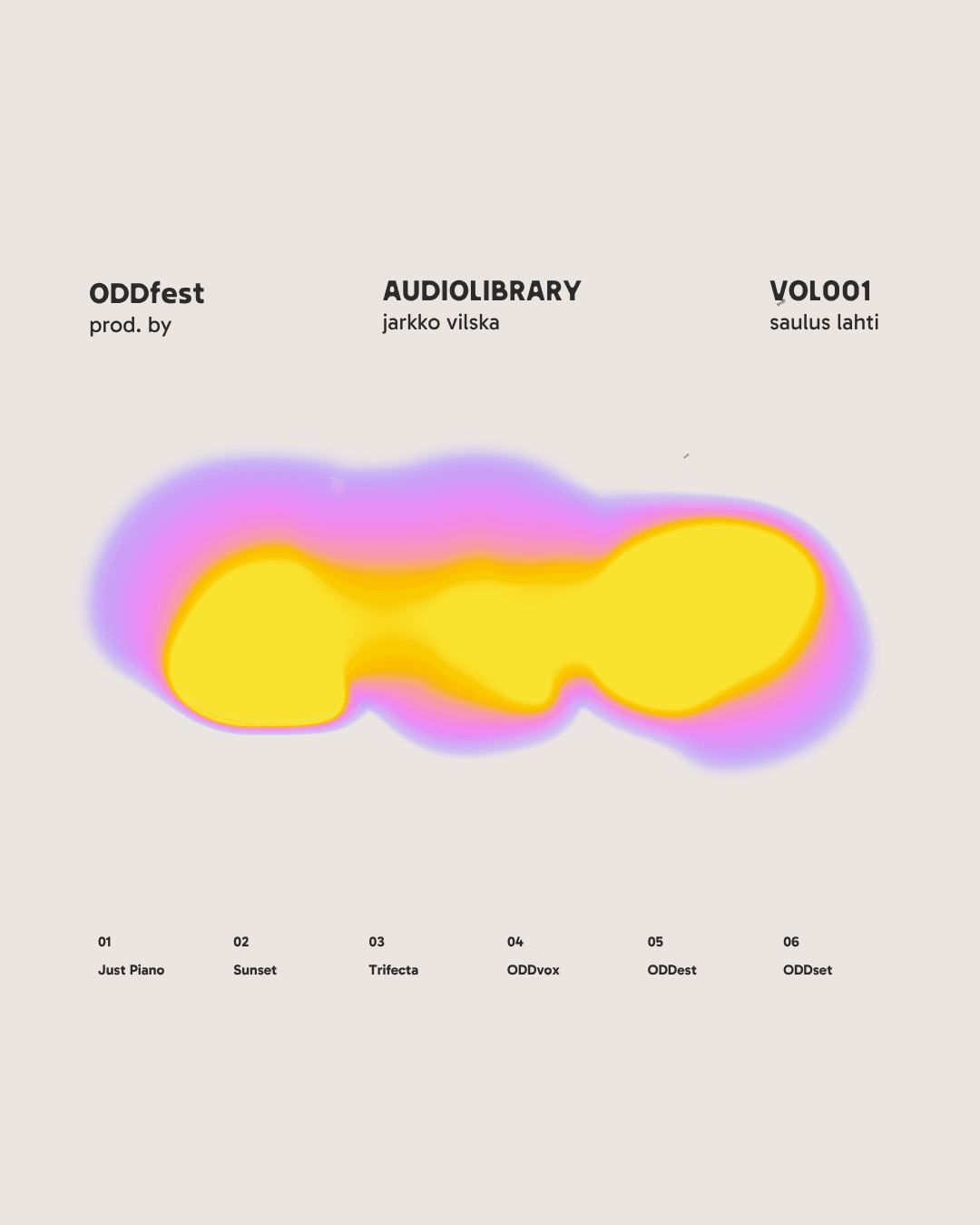 ODDfest
prod. by

AUDIOLIBRARY
jarkko vilska

VOL001
saulus lahti

01
Just Piano

02
Sunset

03
Trifecta

04
ODDvox

05
ODDest

06
ODDset